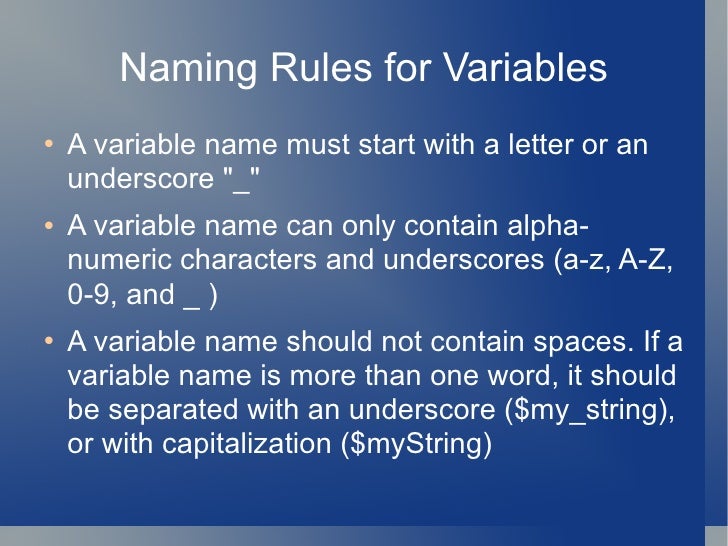 Naming Rules for Variables

• A variable name must start with a letter or an underscore "_"

• A variable name can only contain alpha-numeric characters and underscores (a-z, A-Z, 0-9, and _ )

• A variable name should not contain spaces. If a variable name is more than one word, it should be separated with an underscore (\$my_string), or with capitalization (\$myString)